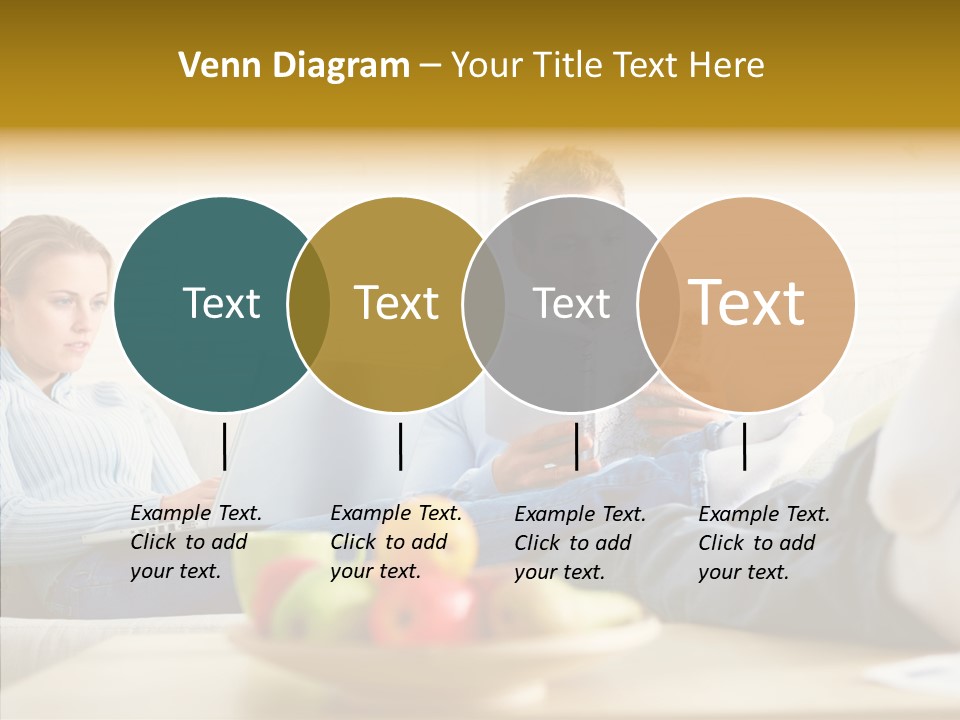 Venn Diagram – Your Title Text Here

Text

Text

Text

Text

Example Text. Click to add your text.

Example Text. Click to add your text.

Example Text. Click to add your text.

Example Text. Click to add your text.